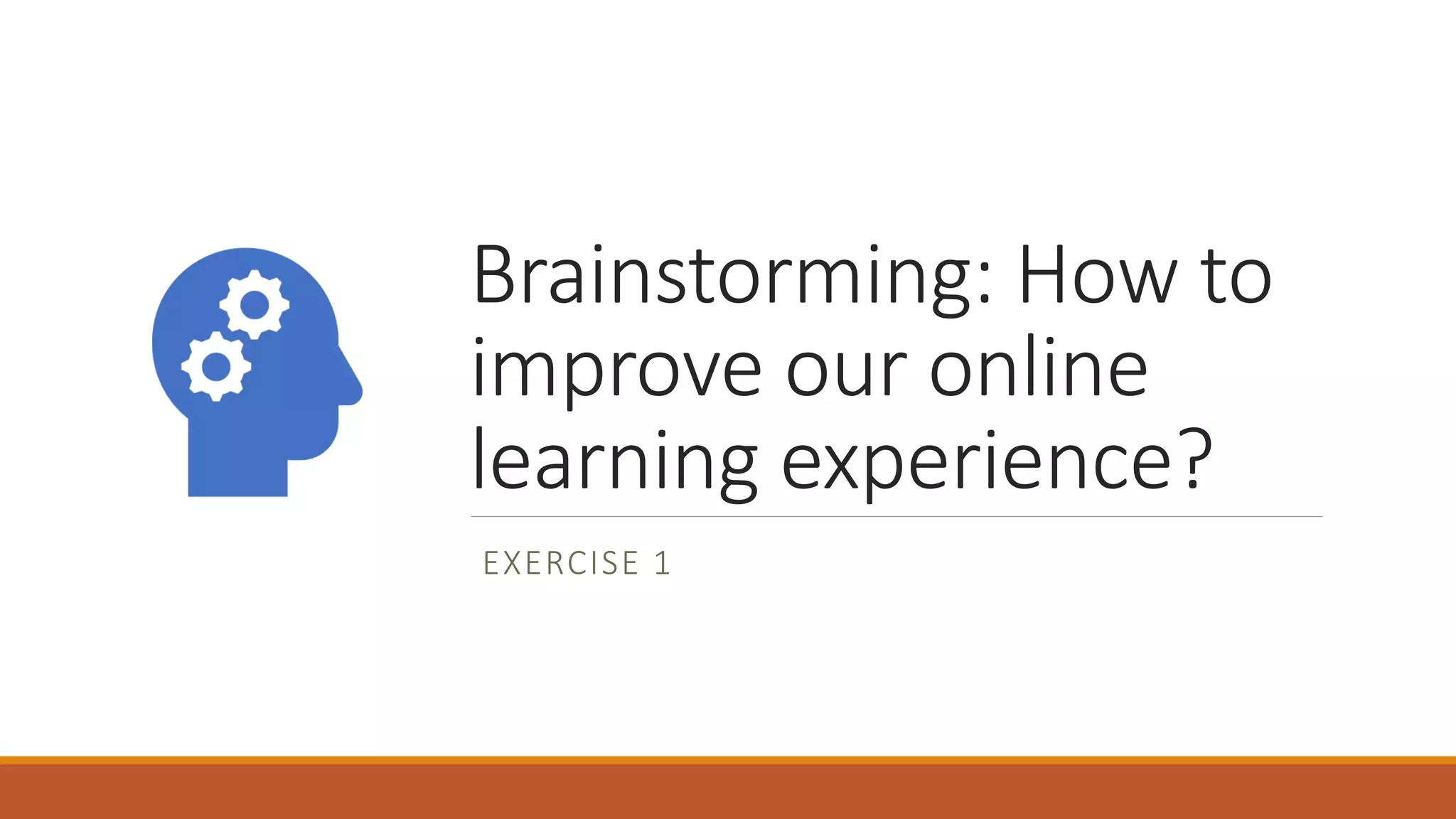 Brainstorming: How to improve our online learning experience?

EXERCISE 1